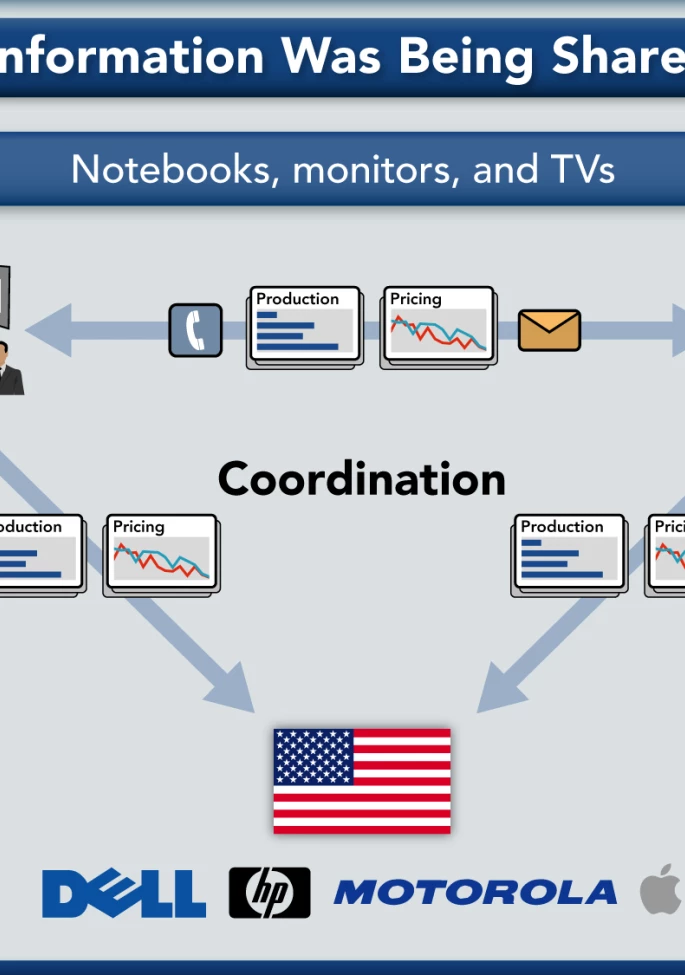 nformation Was Being Share

Notebooks, monitors, and TVs

Production

Pricing

Coordination

oduction

Pricing

Production

Prici

DELL

hp

MOTOROLA